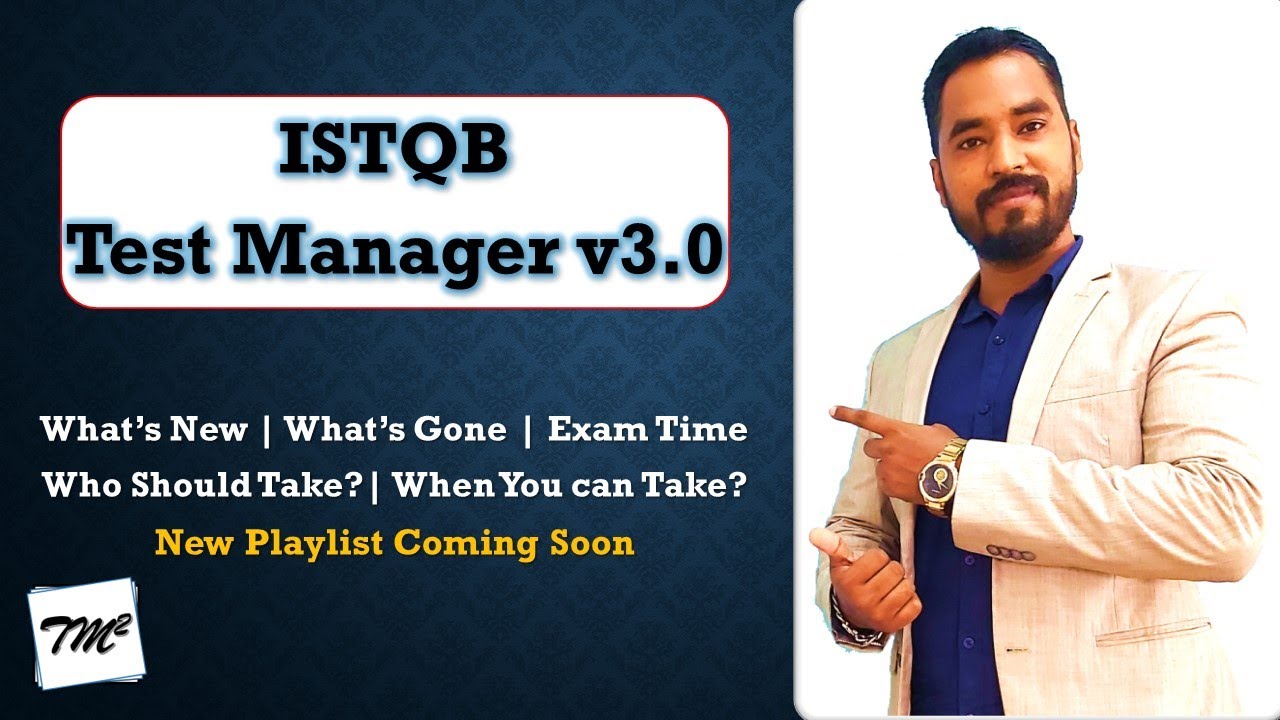 ISTQB
Test Manager v3.0

What's New | What's Gone | Exam Time
Who Should Take? | When You can Take?
New Playlist Coming Soon

$TM^2$